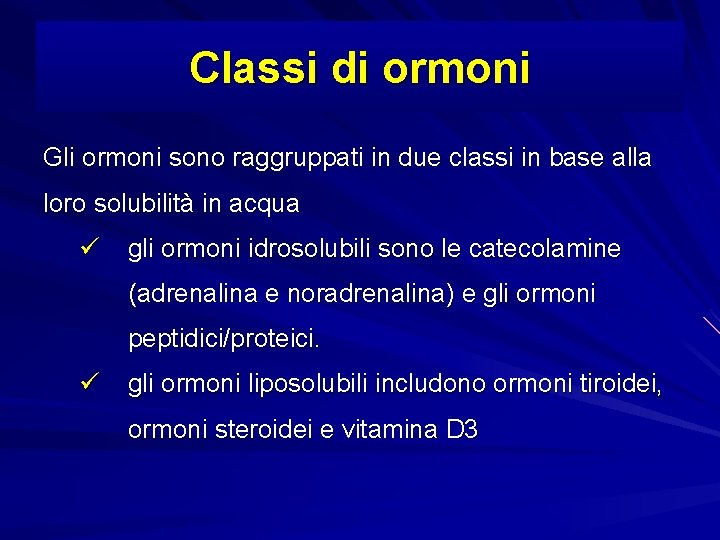 Classi di ormoni

Gli ormoni sono raggruppati in due classi in base alla loro solubilità in acqua

✓ gli ormoni idrosolubili sono le catecolamine (adrenalina e noradrenalina) e gli ormoni peptidici/proteici.

✓ gli ormoni liposolubili includono ormoni tiroidei, ormoni steroidei e vitamina D3